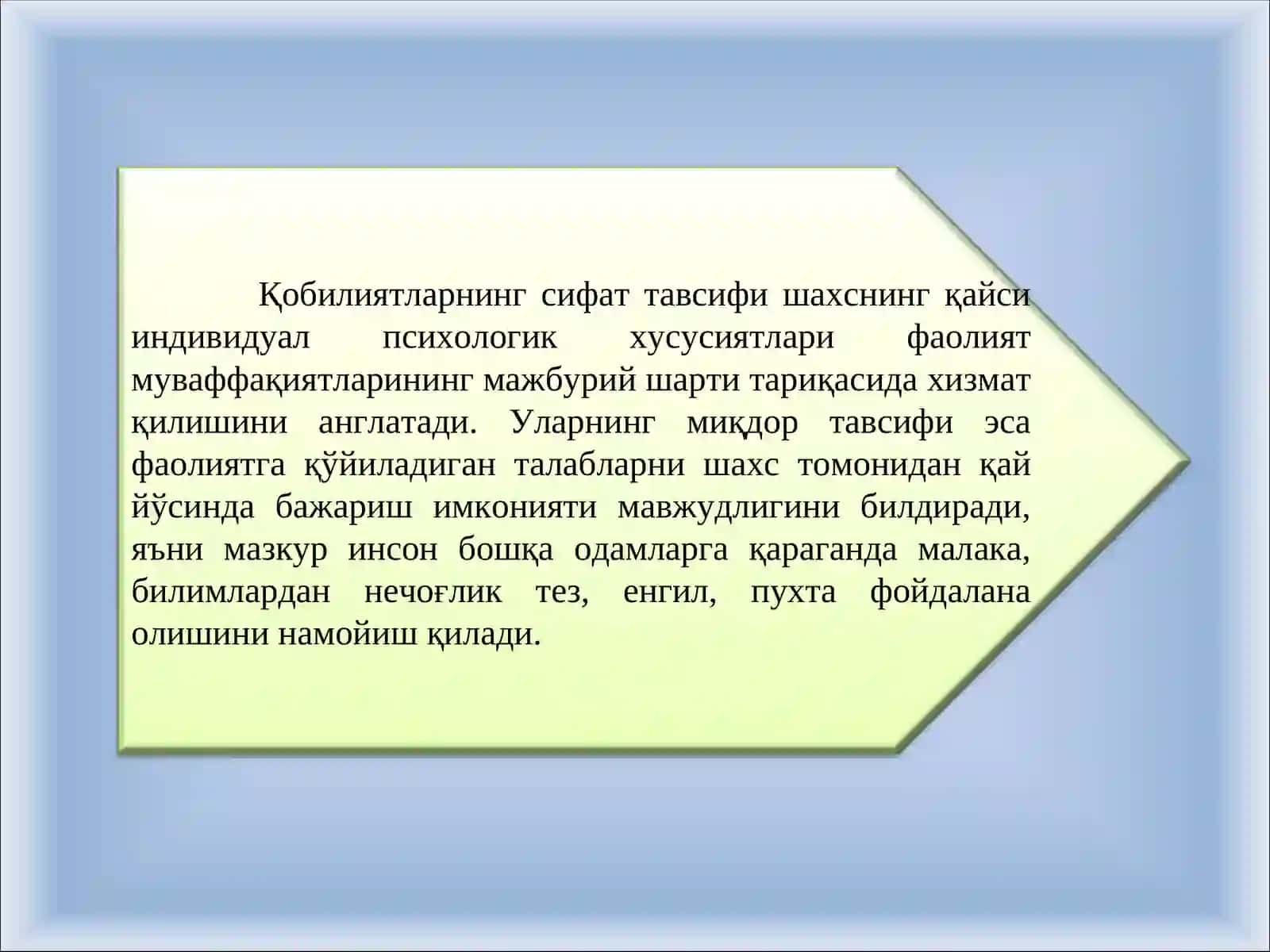 Қобилиятларнинг сифат тавсифи шахснинг қайси индивидуал психологик хусусиятлари фаолият муваффақиятларининг мажбурий шарти тариқасида хизмат қилишини англатади. Уларнинг миқдор тавсифи эса фаолиятга қўйиладиган талабларни шахс томонидан қай йўсинда бажариш имконияти мавжудлигини билдиради, яъни мазкур инсон бошқа одамларга қараганда малака, билимлардан нечоғлик тез, енгил, пухта фойдалана олишини намойиш қилади.